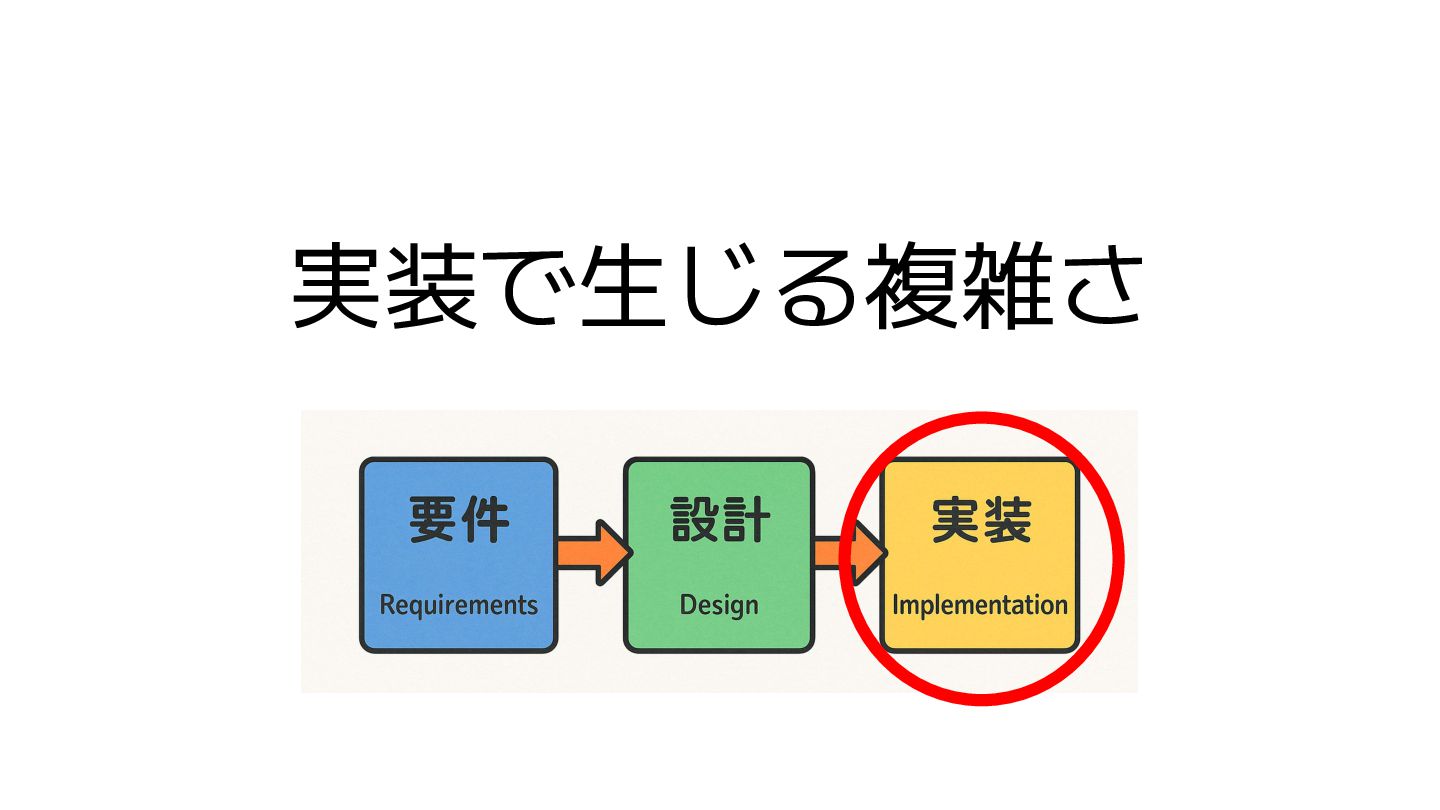 実装で生じる複雑さ

要件
Requirements

設計
Design

実装
Implementation